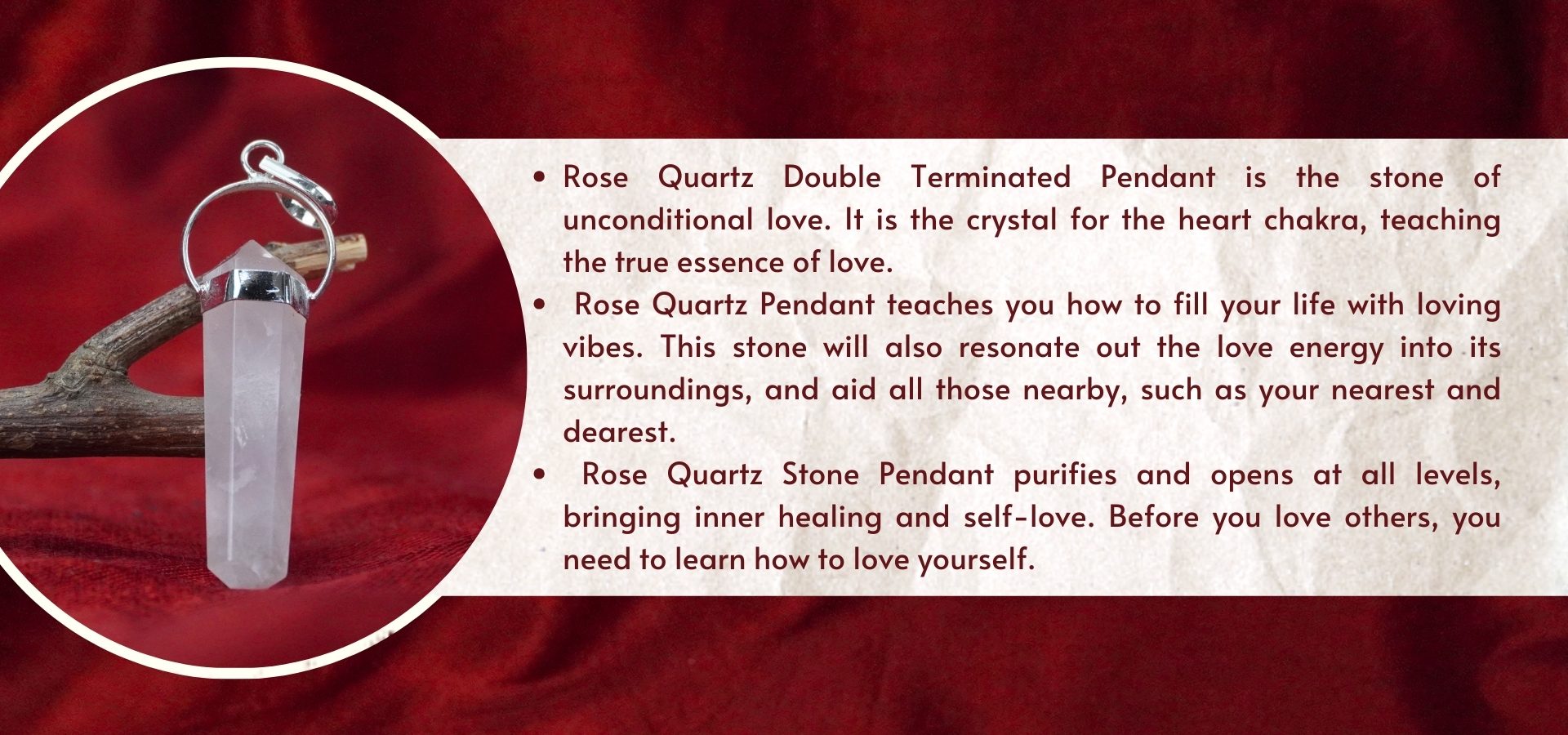 • Rose Quartz Double Terminated Pendant is the stone of unconditional love. It is the crystal for the heart chakra, teaching the true essence of love.
• Rose Quartz Pendant teaches you how to fill your life with loving vibes. This stone will also resonate out the love energy into its surroundings, and aid all those nearby, such as your nearest and dearest.
• Rose Quartz Stone Pendant purifies and opens at all levels, bringing inner healing and self-love. Before you love others, you need to learn how to love yourself.